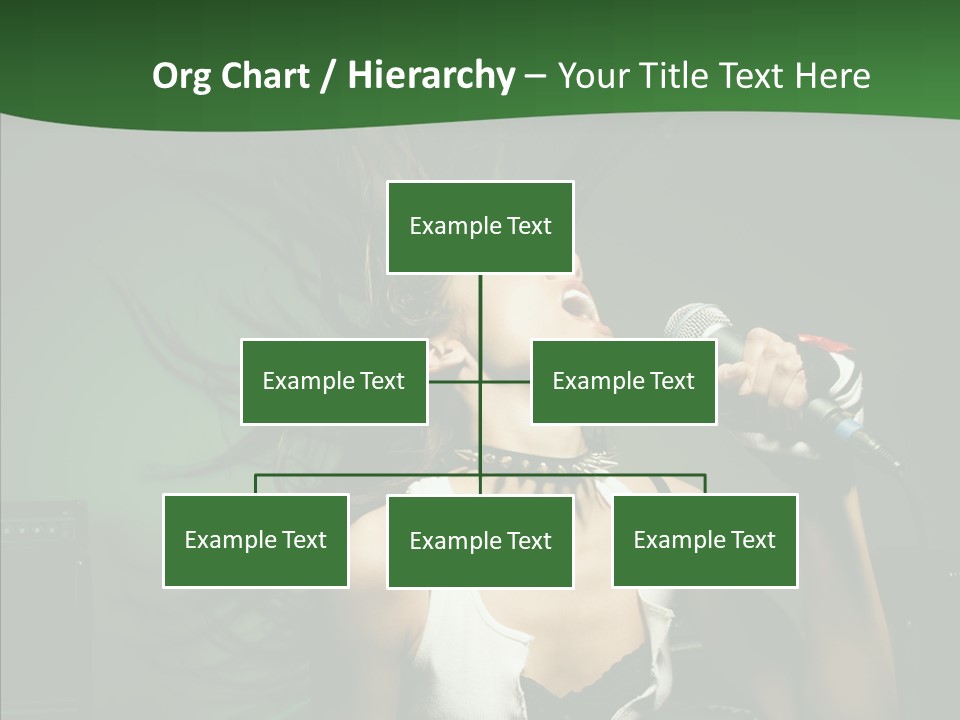 Org Chart / Hierarchy – Your Title Text Here

Example Text

Example Text

Example Text

Example Text

Example Text

Example Text